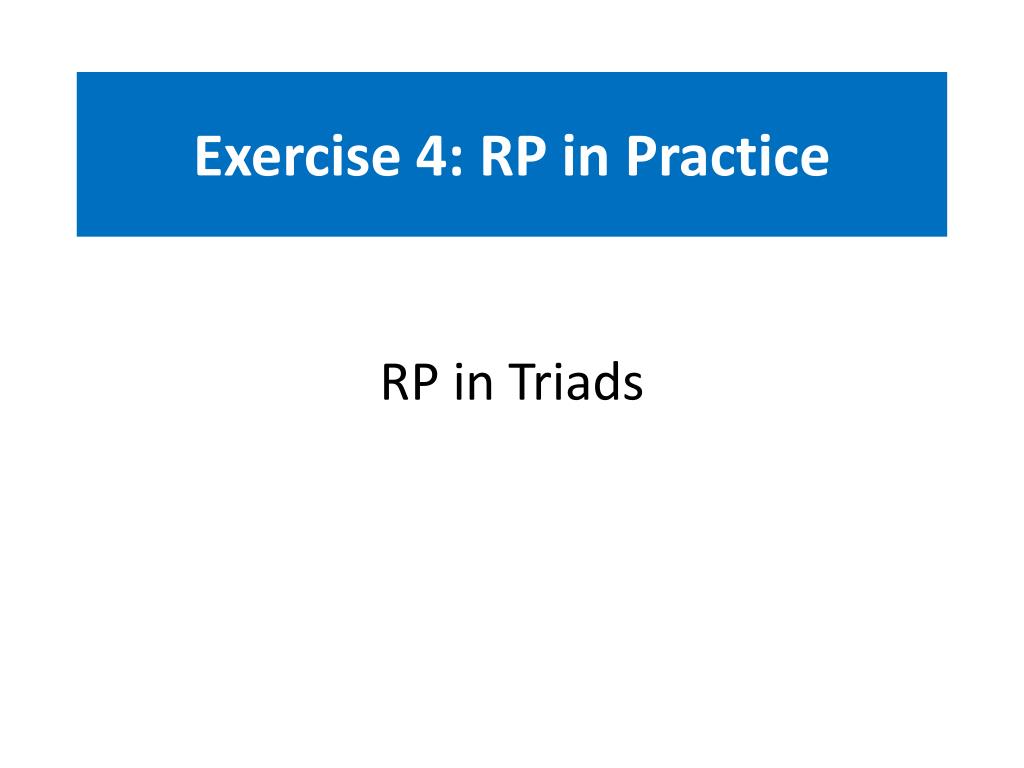 Exercise 4: RP in Practice

RP in Triads